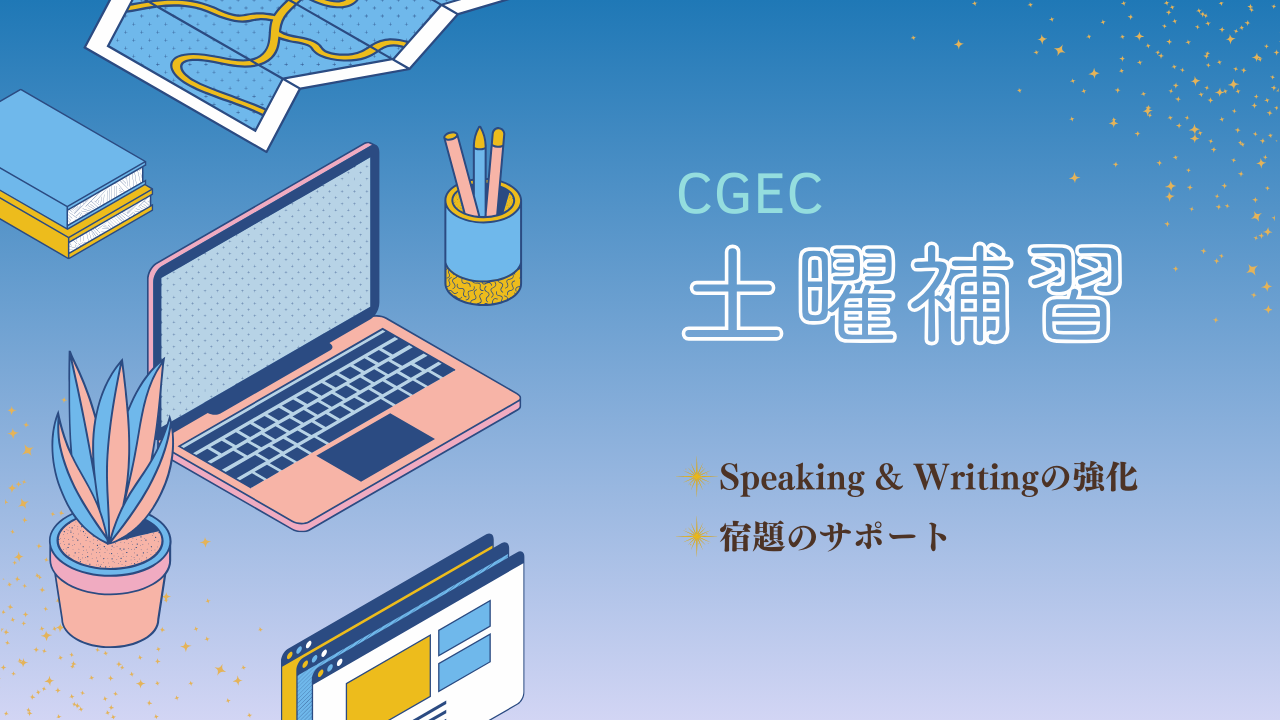 CGEC
土曜補習

Speaking & Writingの強化
宿題のサポート